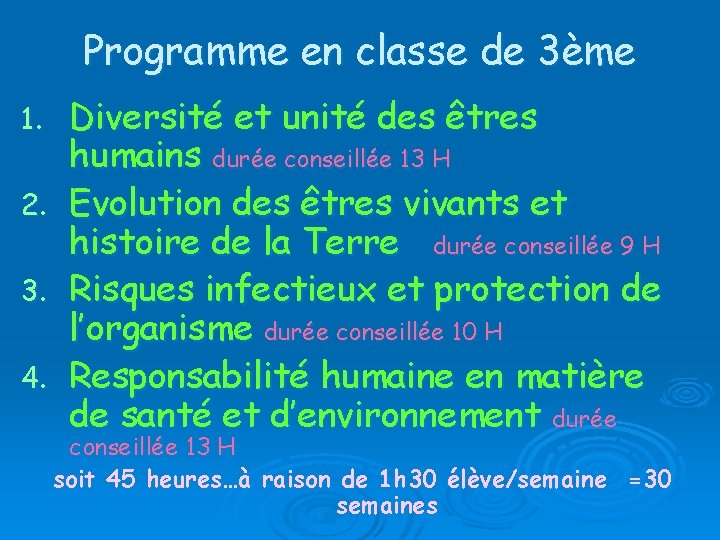 Programme en classe de 3ème

1. Diversité et unité des êtres humains durée conseillée 13 H
2. Evolution des êtres vivants et histoire de la Terre durée conseillée 9 H
3. Risques infectieux et protection de l'organisme durée conseillée 10 H
4. Responsabilité humaine en matière de santé et d'environnement durée conseillée 13 H

soit 45 heures…à raison de 1h30 élève/semaine =30 semaines